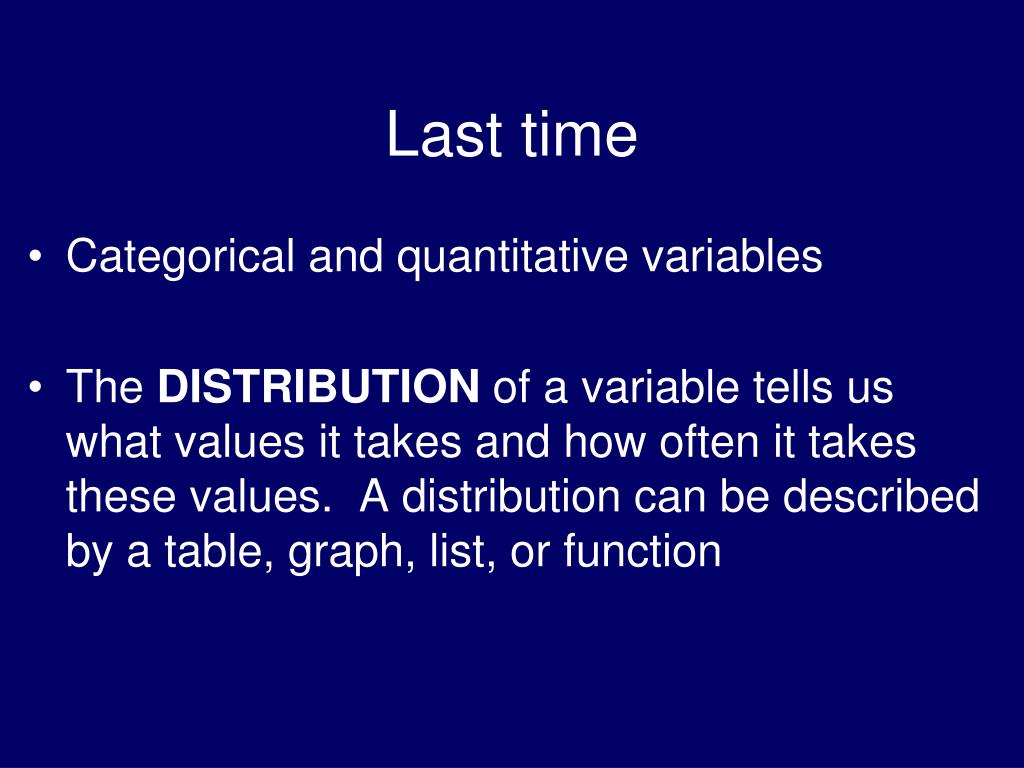 Last time

• Categorical and quantitative variables

• The **DISTRIBUTION** of a variable tells us what values it takes and how often it takes these values. A distribution can be described by a table, graph, list, or function